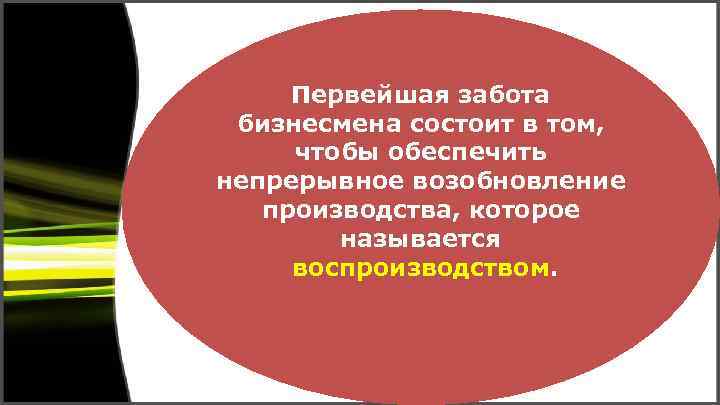 Первейшая забота бизнесмена состоит в том, чтобы обеспечить непрерывное возобновление производства, которое называется воспроизводством.